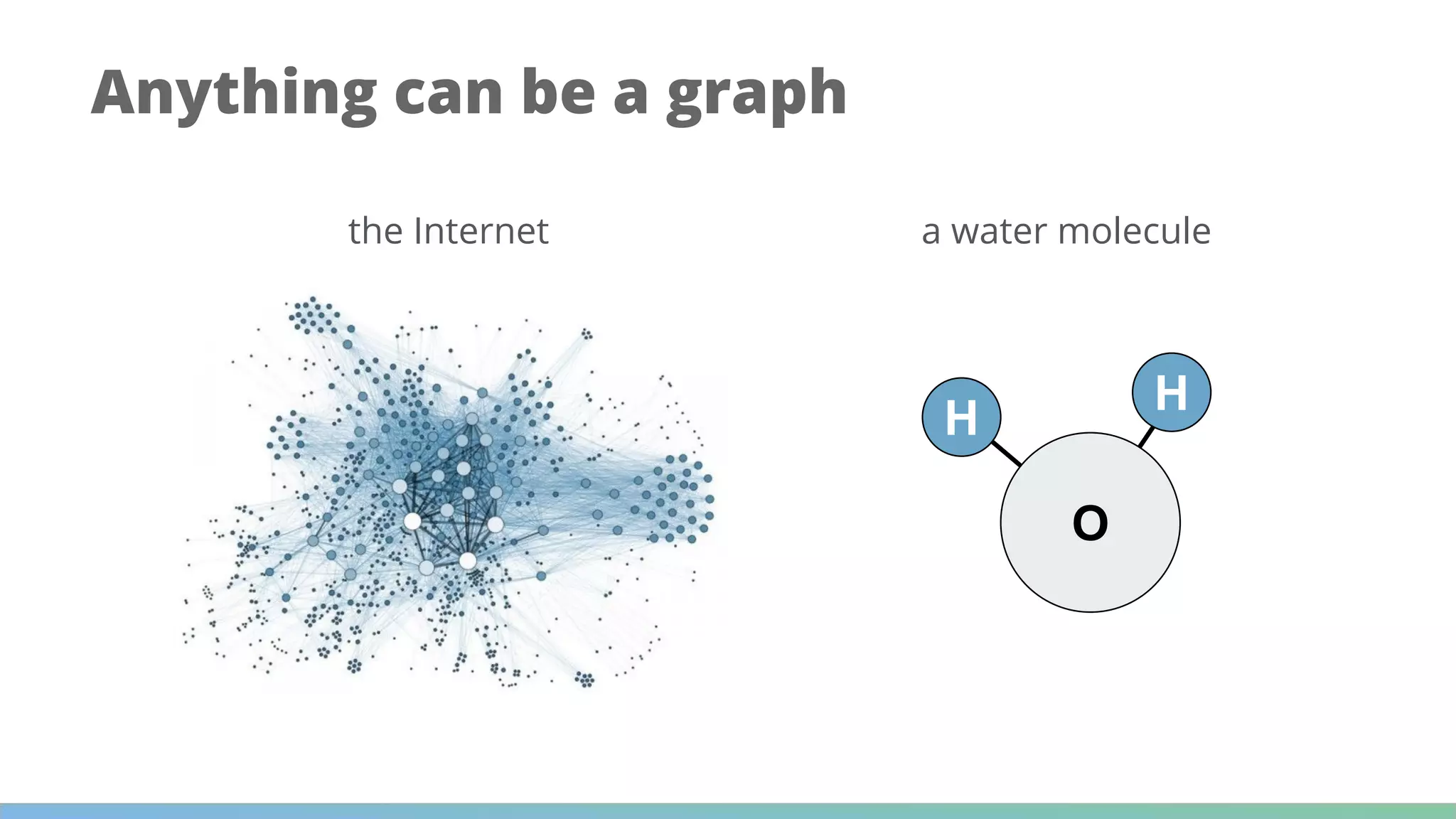 Anything can be a graph

the Internet

a water molecule

H

H

O